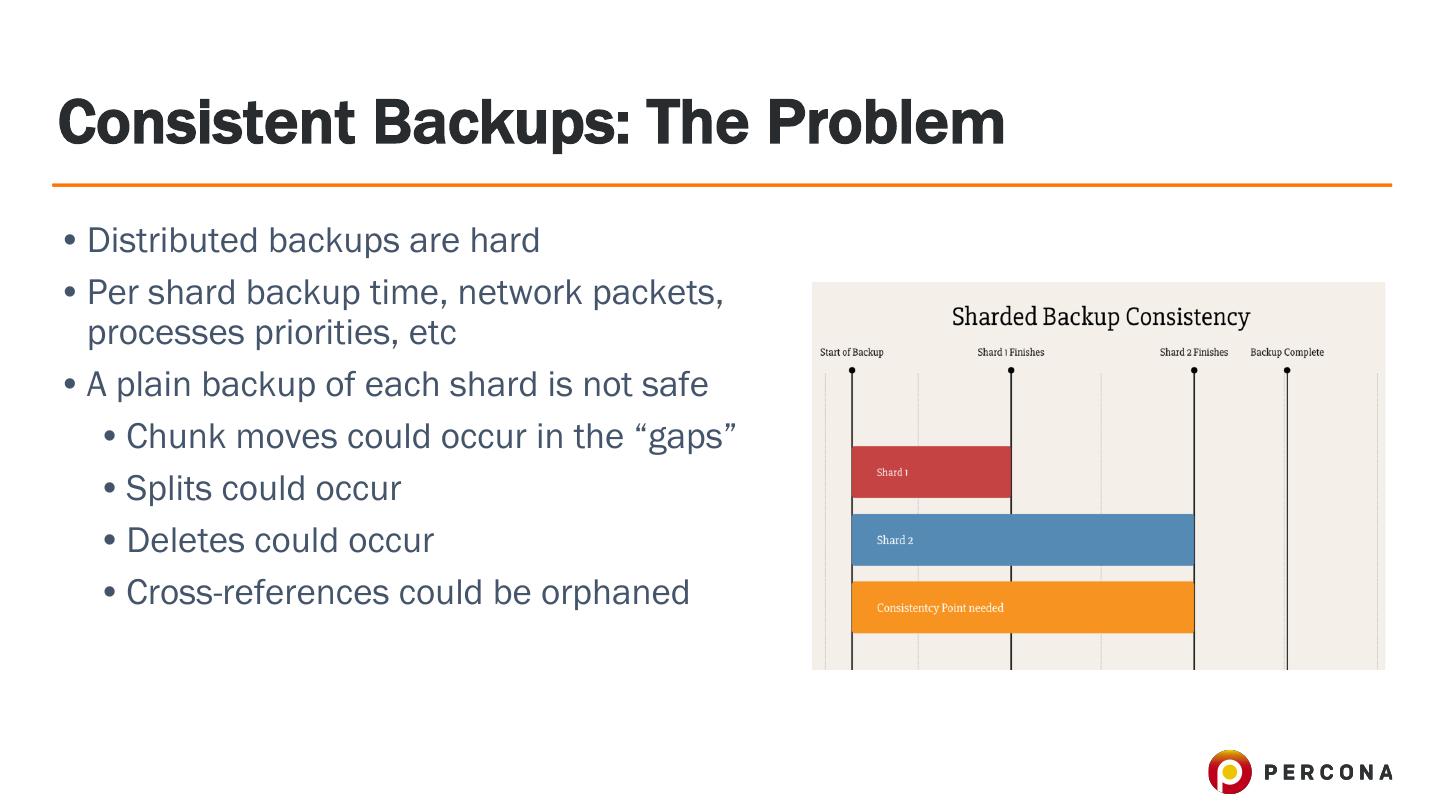 Consistent Backups: The Problem

• Distributed backups are hard
• Per shard backup time, network packets, processes priorities, etc
• A plain backup of each shard is not safe
  • Chunk moves could occur in the “gaps”
  • Splits could occur
  • Deletes could occur
  • Cross-references could be orphaned

Sharded Backup Consistency

Start of Backup
Shard 1 Finishes
Shard 2 Finishes
Backup Complete

Shard 1
Shard 2
Consistentcy Point needed

PERCONA